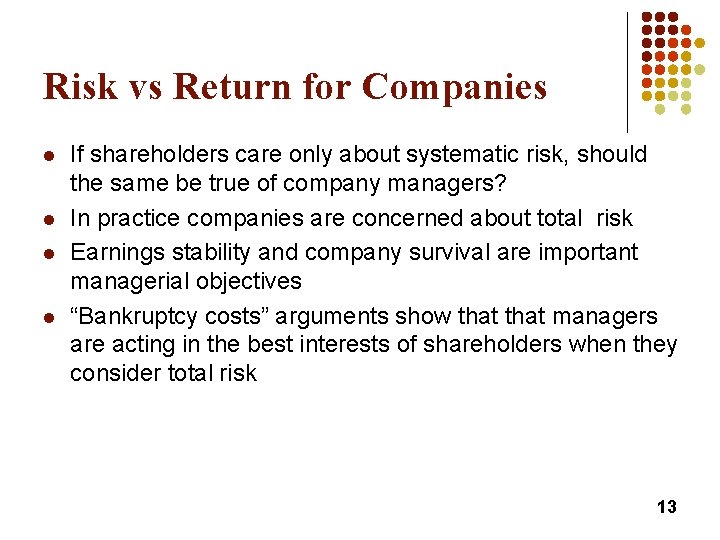 Risk vs Return for Companies

- If shareholders care only about systematic risk, should the same be true of company managers?
- In practice companies are concerned about total risk
- Earnings stability and company survival are important managerial objectives
- “Bankruptcy costs” arguments show that that managers are acting in the best interests of shareholders when they consider total risk

13